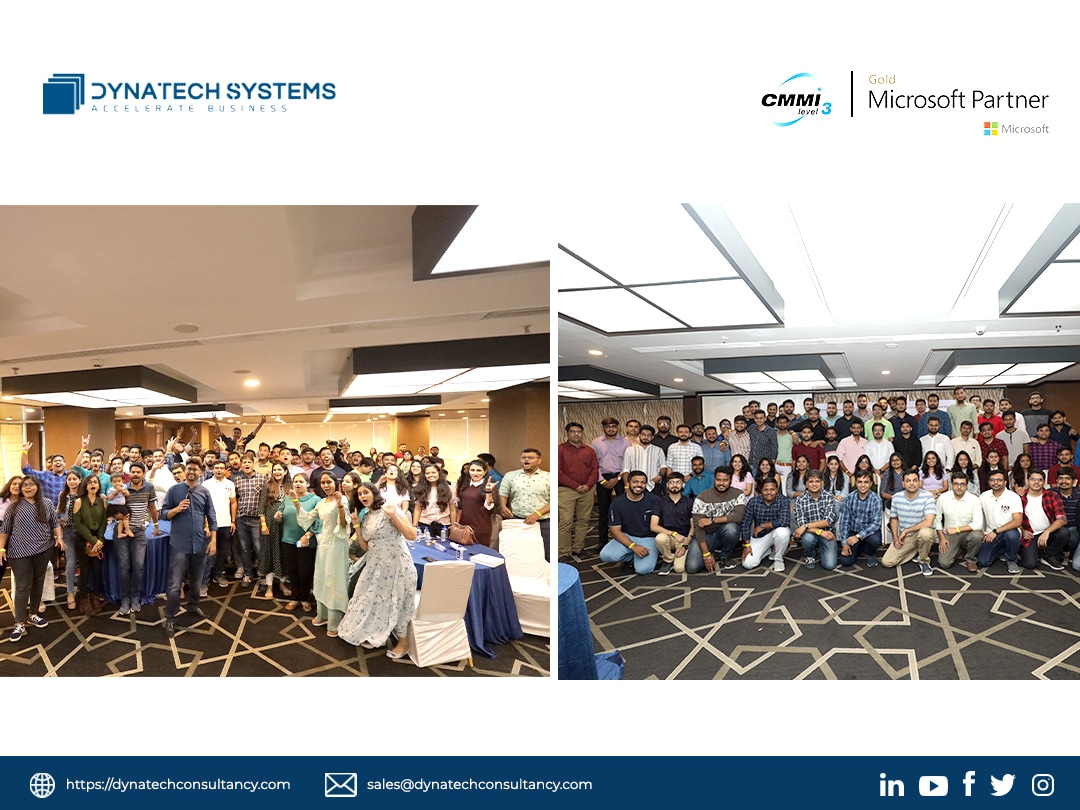 DYNATECH SYSTEMS
ACCELERATE BUSINESS

CMMI level 3

Gold
Microsoft Partner
Microsoft

https://dynatechconsultancy.com
sales@dynatechconsultancy.com